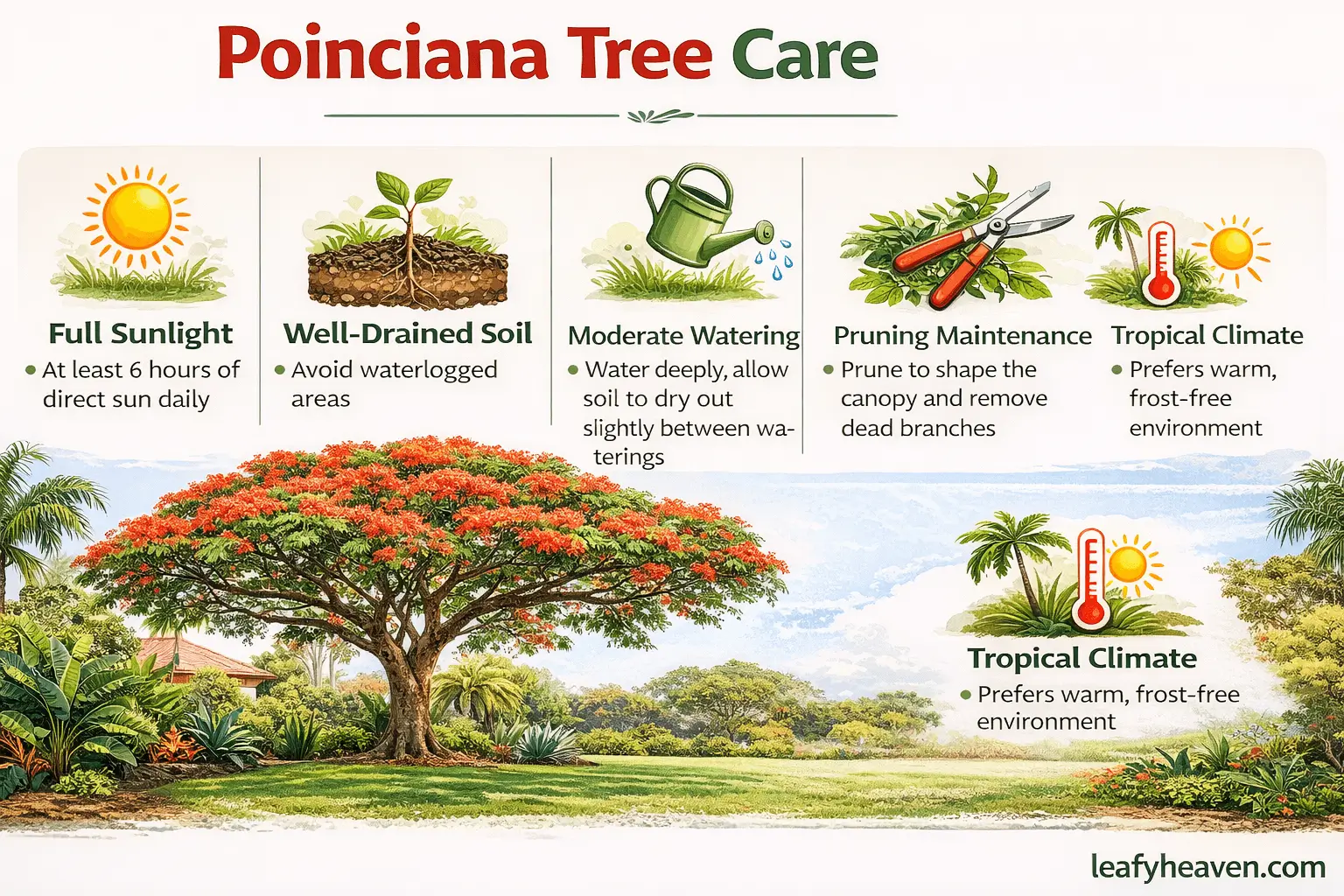 Poinciana Tree Care

Full Sunlight
• At least 6 hours of direct sun daily

Well-Drained Soil
• Avoid waterlogged areas

Moderate Watering
• Water deeply, allow soil to dry out slightly between waterings

Pruning Maintenance
• Prune to shape the canopy and remove dead branches

Tropical Climate
• Prefers warm, frost-free environment

Tropical Climate
• Prefers warm, frost-free environment

leafyheaven.com